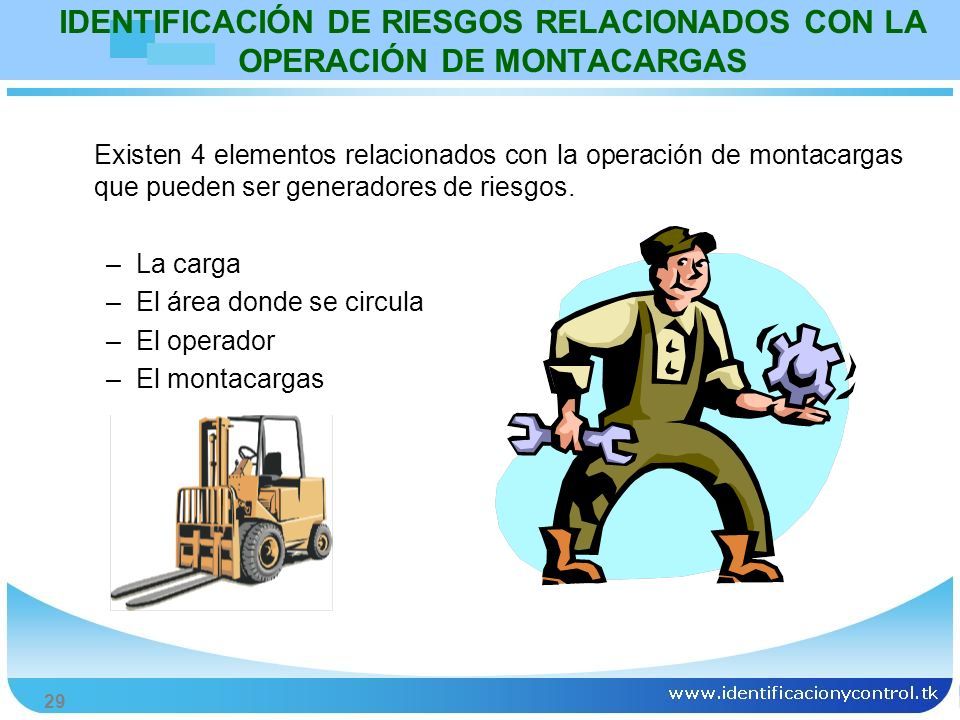 IDENTIFICACIÓN DE RIESGOS RELACIONADOS CON LA OPERACIÓN DE MONTACARGAS

Existen 4 elementos relacionados con la operación de montacargas que pueden ser generadores de riesgos.

– La carga
– El área donde se circula
– El operador
– El montacargas

29

www.identificacionycontrol.tk